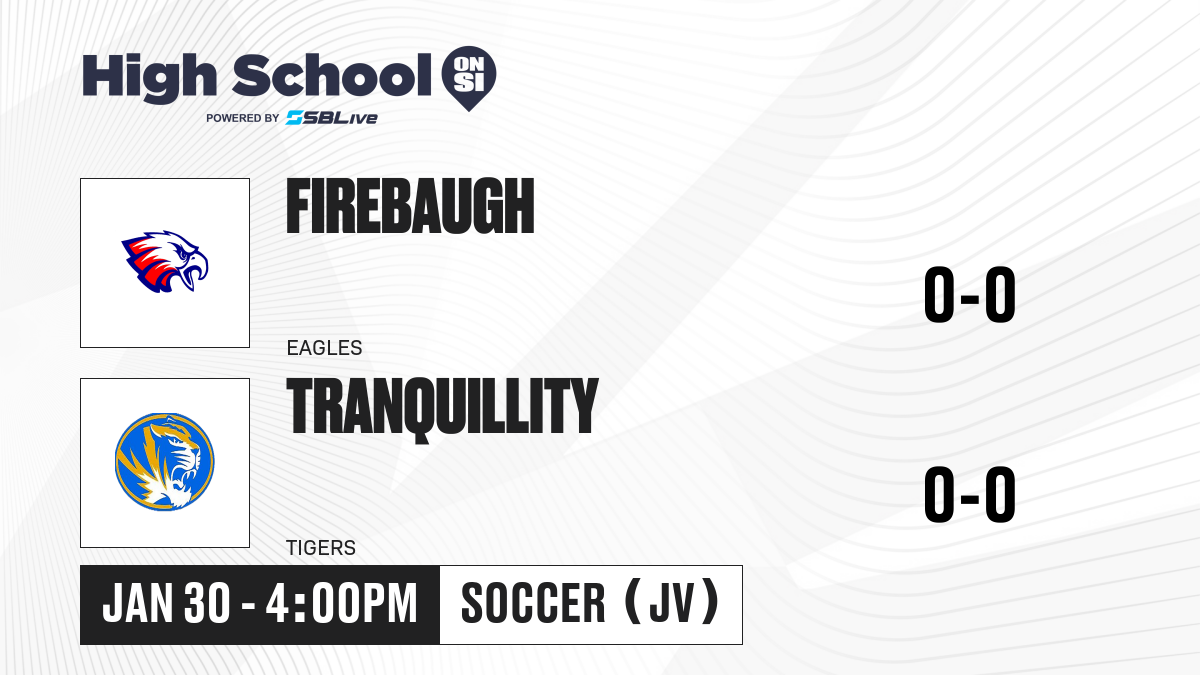 High School ON SI
POWERED BY SBLive

FIREBAUGH
EAGLES
0-0

TRANQUILLITY
TIGERS
0-0

JAN 30 - 4:00PM
SOCCER (JV)